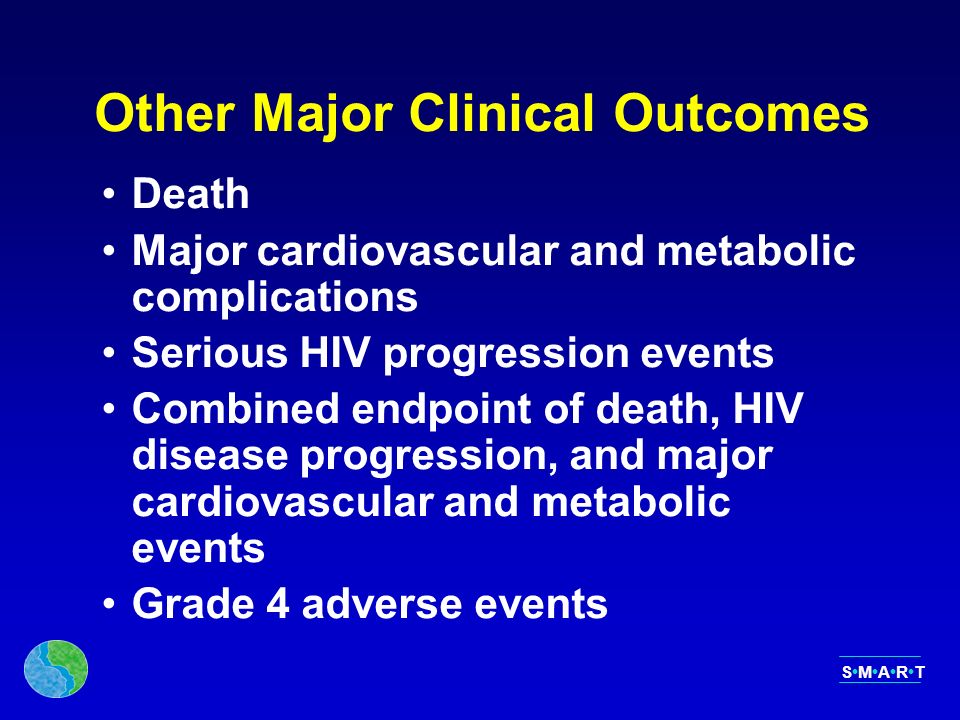 Other Major Clinical Outcomes

• Death
• Major cardiovascular and metabolic complications
• Serious HIV progression events
• Combined endpoint of death, HIV disease progression, and major cardiovascular and metabolic events
• Grade 4 adverse events

S•M•A•R•T